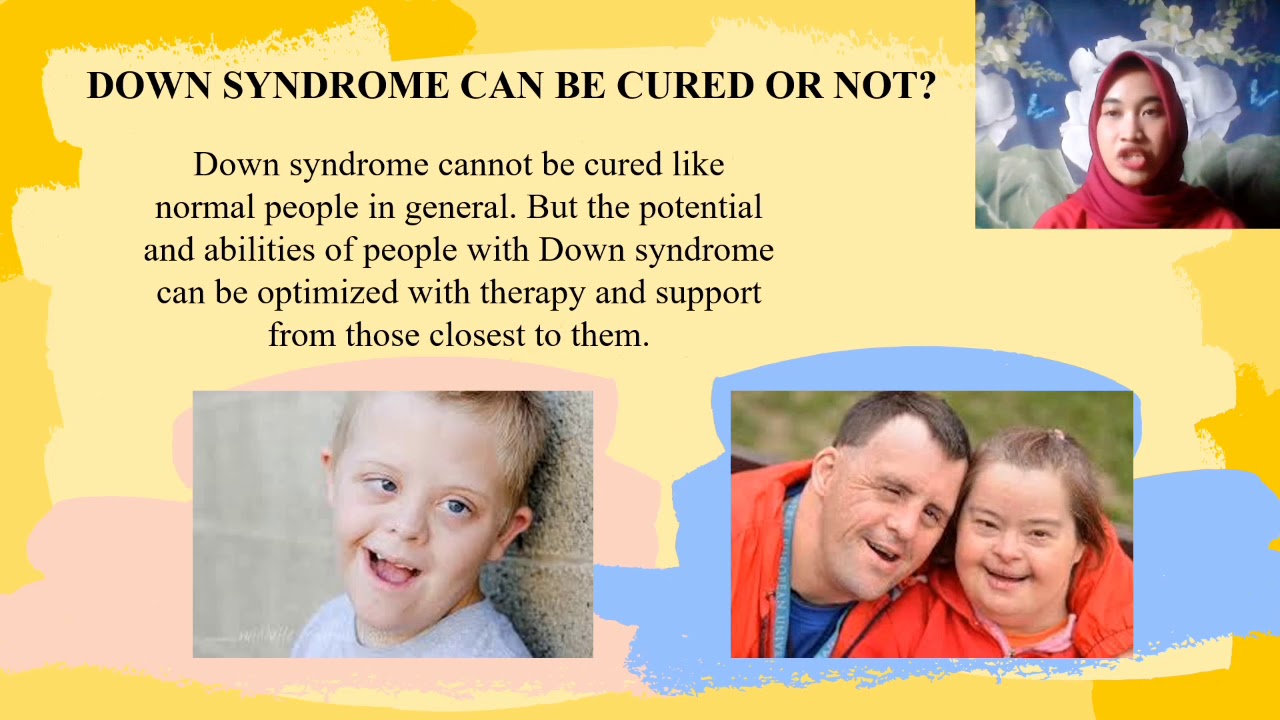 DOWN SYNDROME CAN BE CURED OR NOT?

Down syndrome cannot be cured like normal people in general. But the potential and abilities of people with Down syndrome can be optimized with therapy and support from those closest to them.